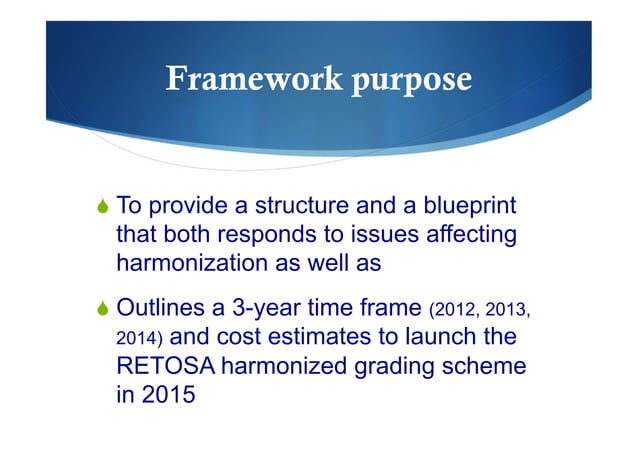 Framework purpose

To provide a structure and a blueprint that both responds to issues affecting harmonization as well as

Outlines a 3-year time frame (2012, 2013, 2014) and cost estimates to launch the RETOSA harmonized grading scheme in 2015